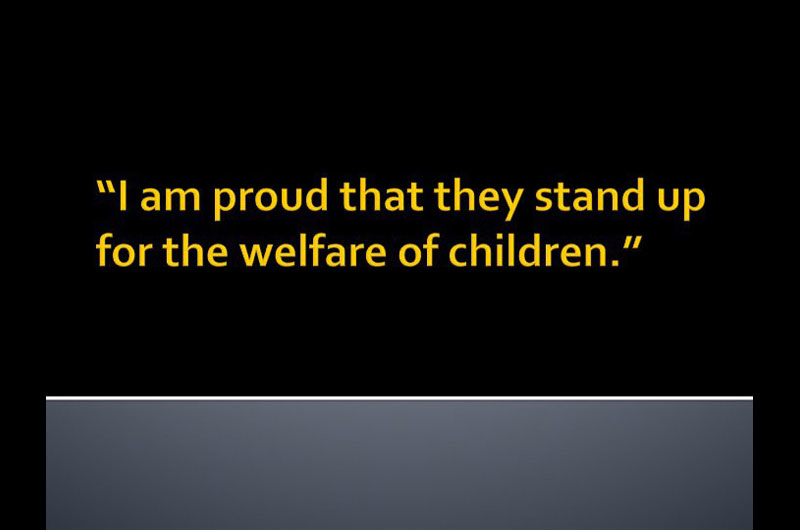 “I am proud that they stand up for the welfare of children.”